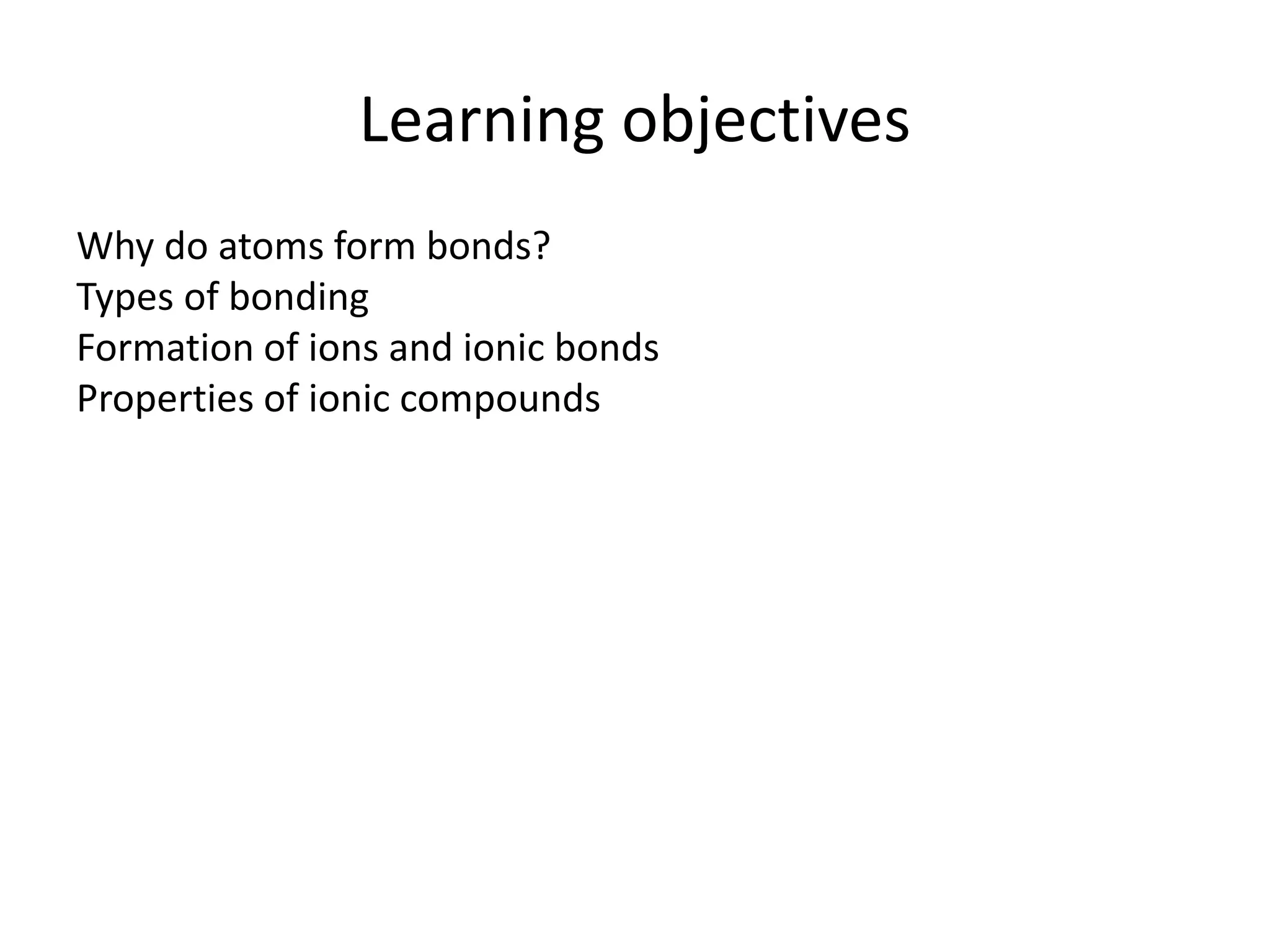 Learning objectives

Why do atoms form bonds?
Types of bonding
Formation of ions and ionic bonds
Properties of ionic compounds